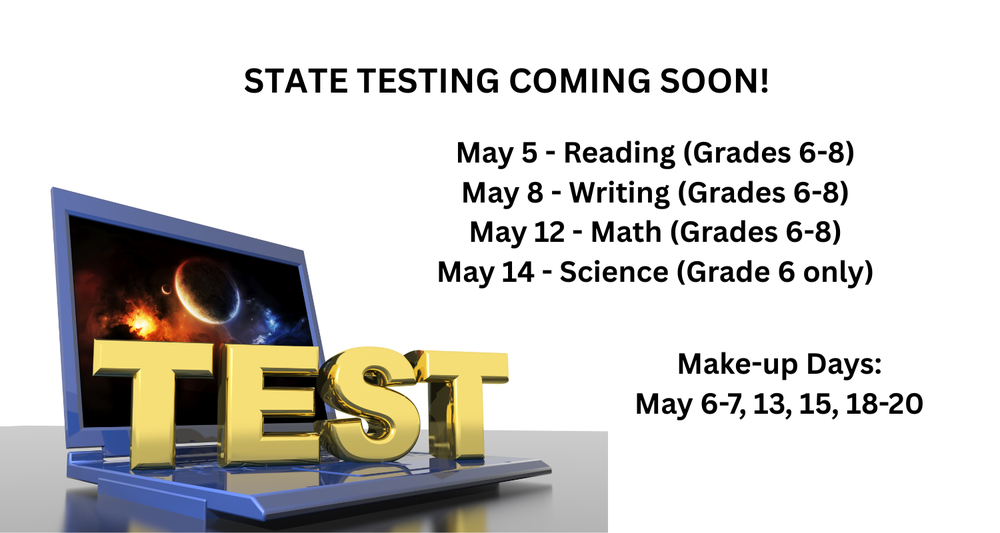 STATE TESTING COMING SOON!

May 5 - Reading (Grades 6-8)
May 8 - Writing (Grades 6-8)
May 12 - Math (Grades 6-8)
May 14 - Science (Grade 6 only)

TEST

Make-up Days:
May 6-7, 13, 15, 18-20